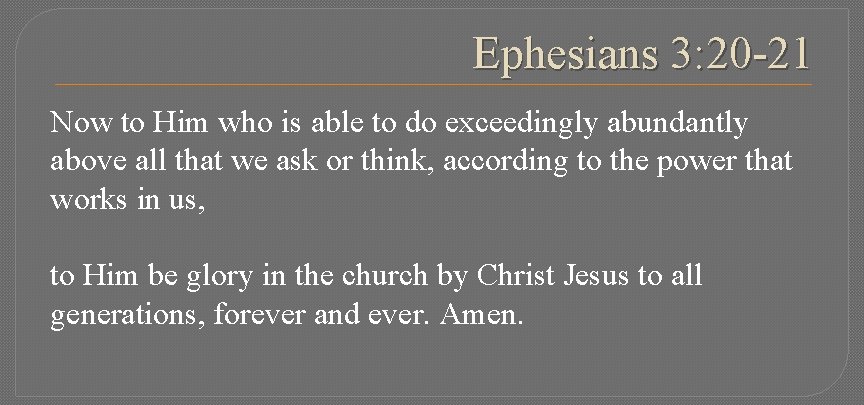 Ephesians 3:20-21

Now to Him who is able to do exceedingly abundantly above all that we ask or think, according to the power that works in us,

to Him be glory in the church by Christ Jesus to all generations, forever and ever. Amen.